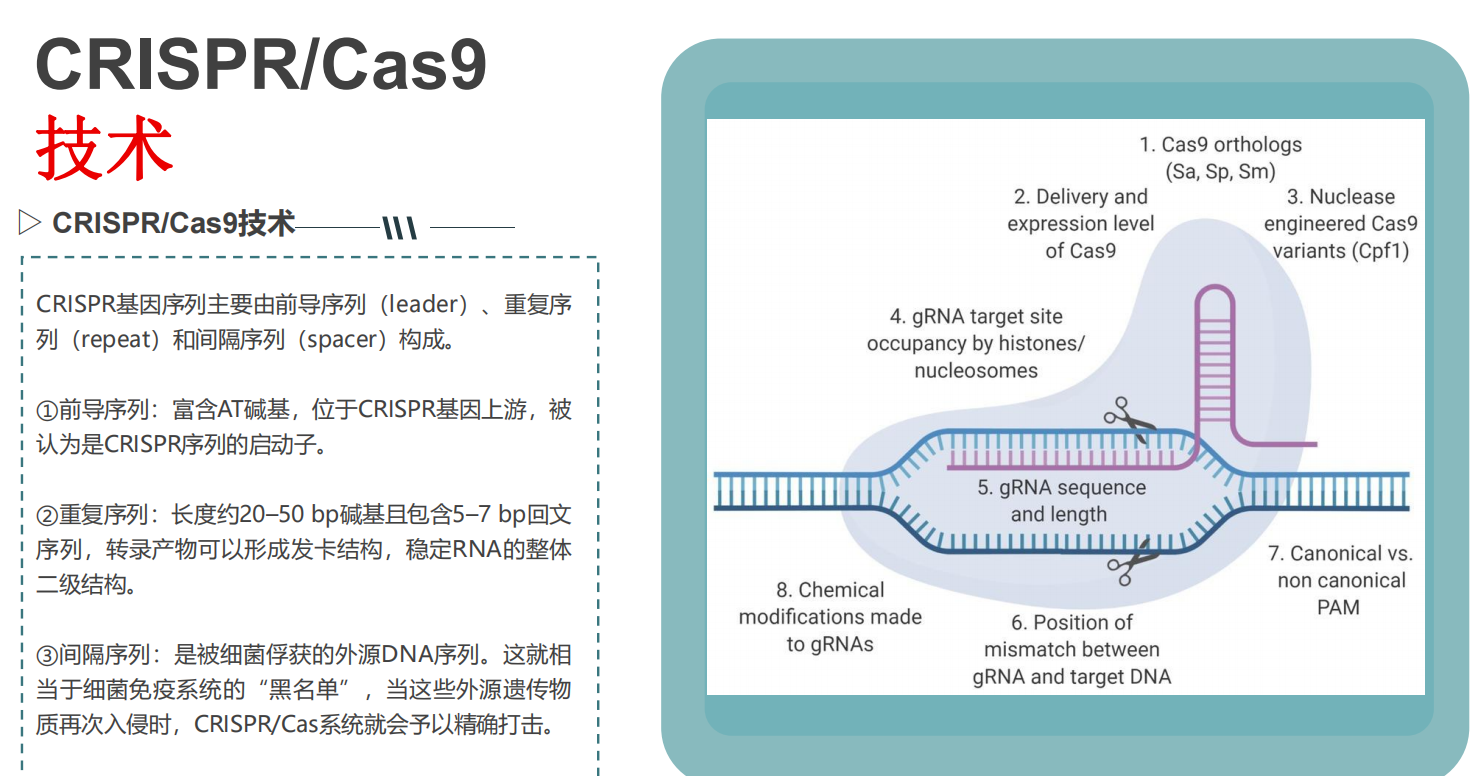 CRISPR/Cas9
技术

▷ CRISPR/Cas9技术

CRISPR基因序列主要由前导序列（leader）、重复序列（repeat）和间隔序列（spacer）构成。

①前导序列：富含AT碱基，位于CRISPR基因上游，被认为是CRISPR序列的启动子。

②重复序列：长度约20–50 bp碱基且包含5–7 bp回文序列，转录产物可以形成发卡结构，稳定RNA的整体二级结构。

③间隔序列：是被细菌俘获的外源DNA序列。这就相当于细菌免疫系统的“黑名单”，当这些外源遗传物质再次入侵时，CRISPR/Cas系统就会予以精确打击。

1. Cas9 orthologs (Sa, Sp, Sm)

2. Delivery and expression level of Cas9

3. Nuclease engineered Cas9 variants (Cpf1)

4. gRNA target site occupancy by histones/ nucleosomes

5. gRNA sequence and length

6. Position of mismatch between gRNA and target DNA

7. Canonical vs. non canonical PAM

8. Chemical modifications made to gRNAs